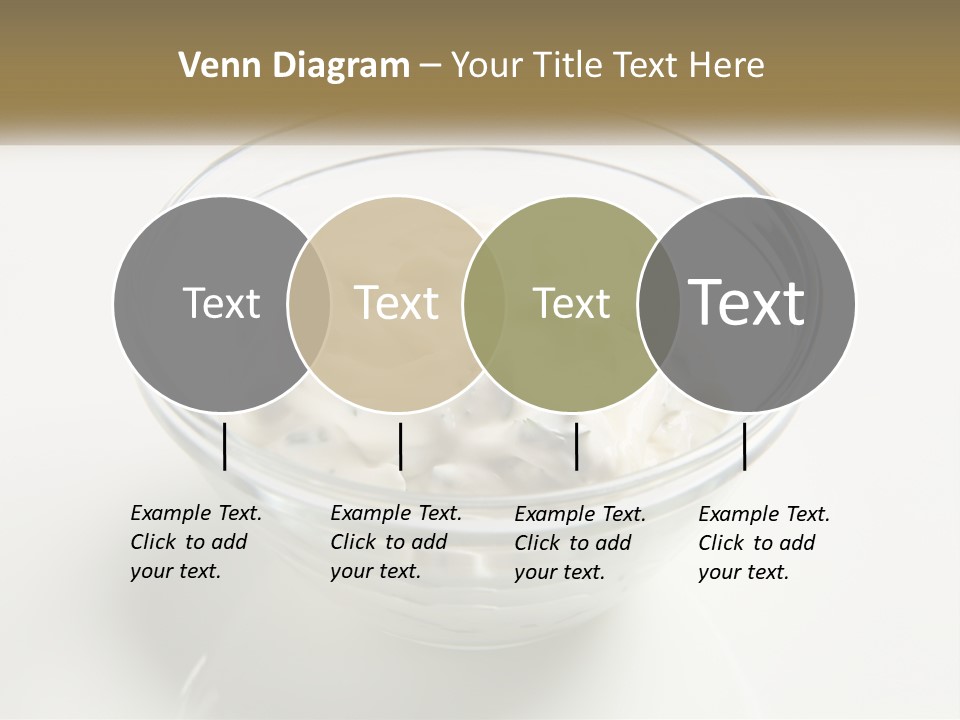 Venn Diagram – Your Title Text Here

Text

Text

Text

Text

Example Text. Click to add your text.

Example Text. Click to add your text.

Example Text. Click to add your text.

Example Text. Click to add your text.